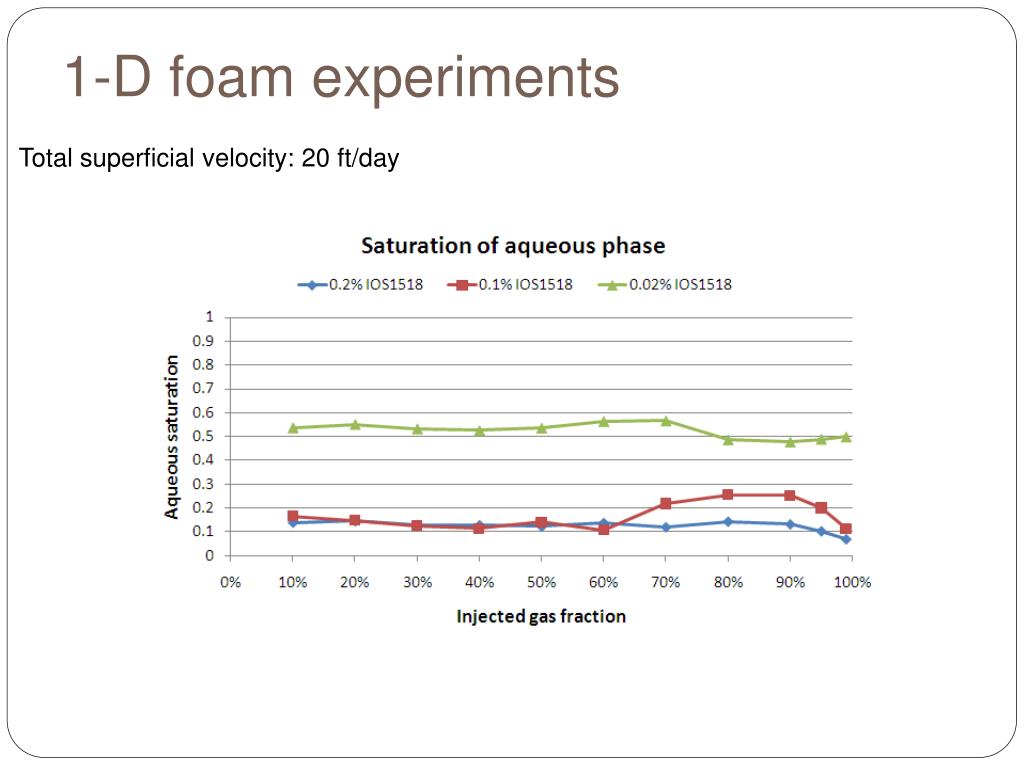 1-D foam experiments

Total superficial velocity: 20 ft/day

Saturation of aqueous phase

0.2% IOS1518
0.1% IOS1518
0.02% IOS1518

Aqueous saturation

1
0.9
0.8
0.7
0.6
0.5
0.4
0.3
0.2
0.1
0

0%
10%
20%
30%
40%
50%
60%
70%
80%
90%
100%

Injected gas fraction